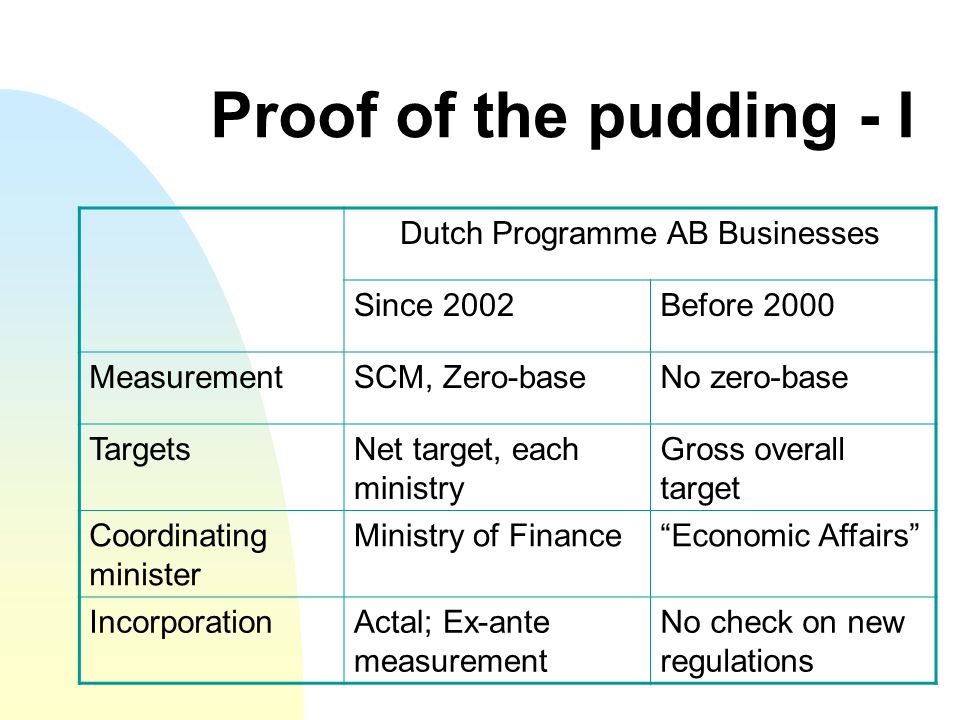 Proof of the pudding - I

| | Dutch Programme AB Businesses | |
|---|---|---|
| | Since 2002 | Before 2000 |
| Measurement | SCM, Zero-base | No zero-base |
| Targets | Net target, each ministry | Gross overall target |
| Coordinating minister | Ministry of Finance | “Economic Affairs” |
| Incorporation | Actal; Ex-ante measurement | No check on new regulations |